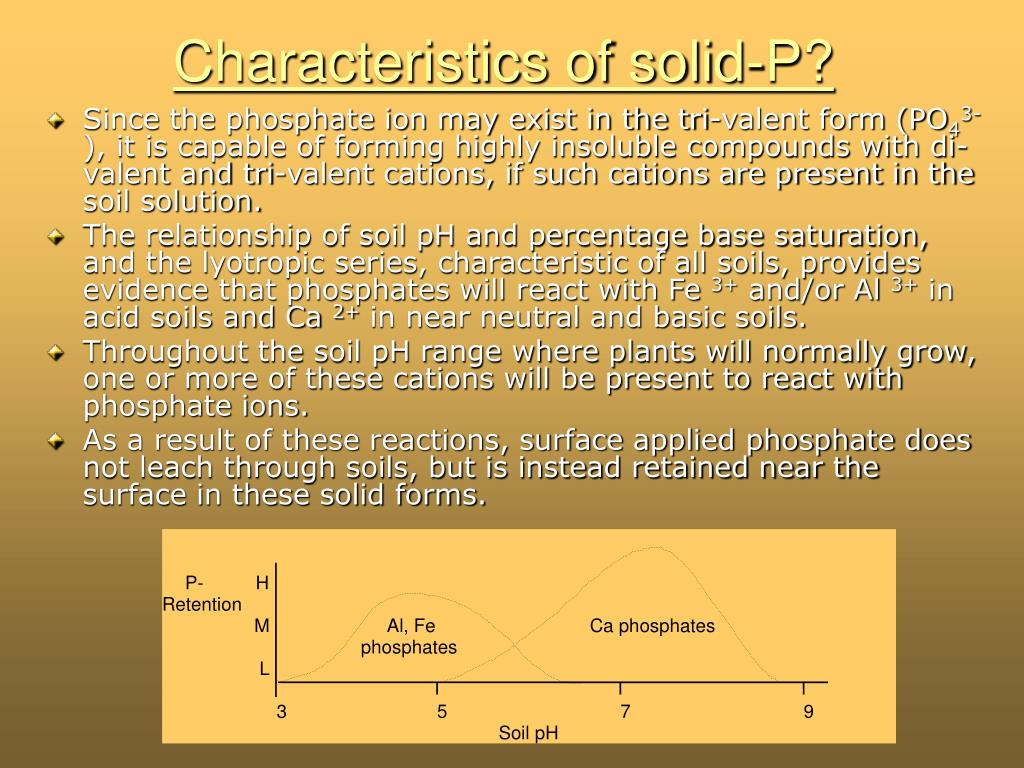 Characteristics of solid-P?

Since the phosphate ion may exist in the tri-valent form ($PO_4^{3-}$), it is capable of forming highly insoluble compounds with di-valent and tri-valent cations, if such cations are present in the soil solution.

The relationship of soil pH and percentage base saturation, and the lyotropic series, characteristic of all soils, provides evidence that phosphates will react with Fe $^{3+}$ and/or Al $^{3+}$ in acid soils and Ca $^{2+}$ in near neutral and basic soils.

Throughout the soil pH range where plants will normally grow, one or more of these cations will be present to react with phosphate ions.

As a result of these reactions, surface applied phosphate does not leach through soils, but is instead retained near the surface in these solid forms.

P-Retention
H
M
L
Al, Fe phosphates
Ca phosphates
3
5
7
9
Soil pH